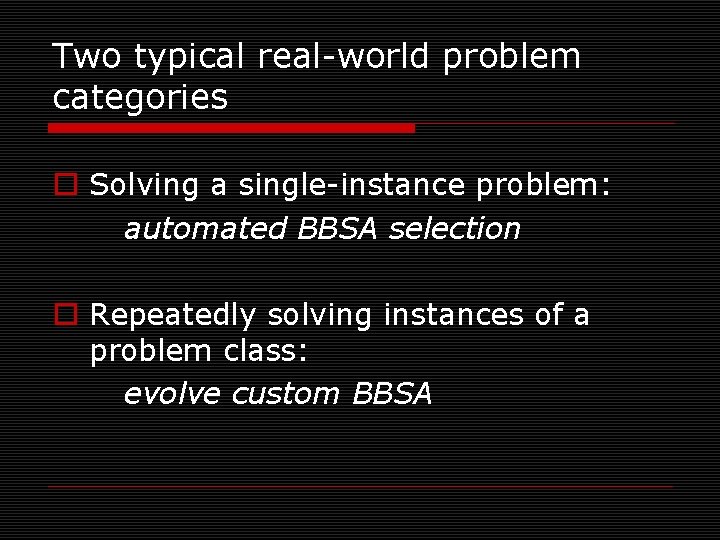 Two typical real-world problem categories

Solving a single-instance problem:
automated BBSA selection

Repeatedly solving instances of a problem class:
evolve custom BBSA